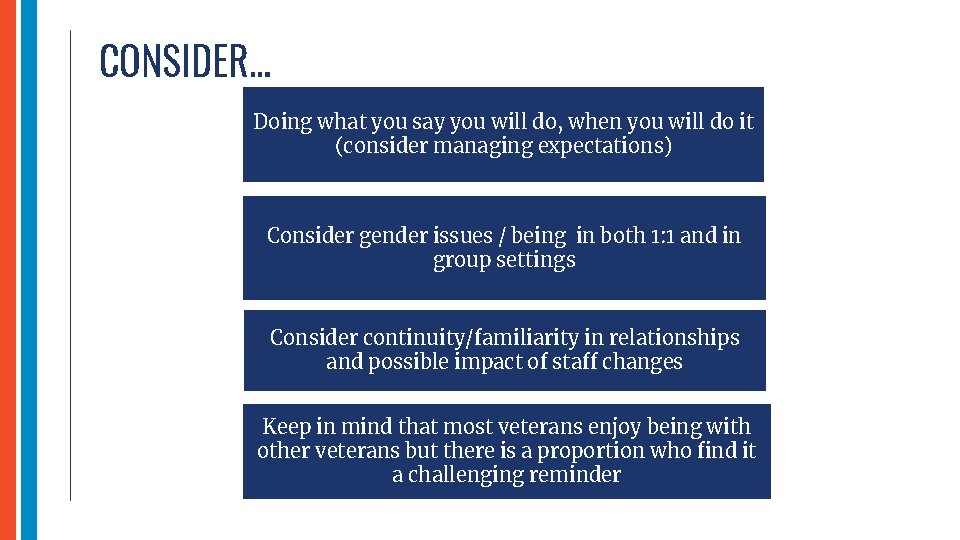 CONSIDER…

Doing what you say you will do, when you will do it (consider managing expectations)

Consider gender issues / being in both 1:1 and in group settings

Consider continuity/familiarity in relationships and possible impact of staff changes

Keep in mind that most veterans enjoy being with other veterans but there is a proportion who find it a challenging reminder